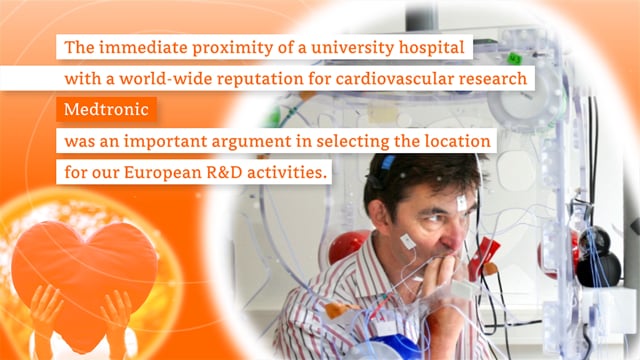 The immediate proximity of a university hospital
with a world-wide reputation for cardiovascular research
Medtronic
was an important argument in selecting the location
for our European R&D activities.